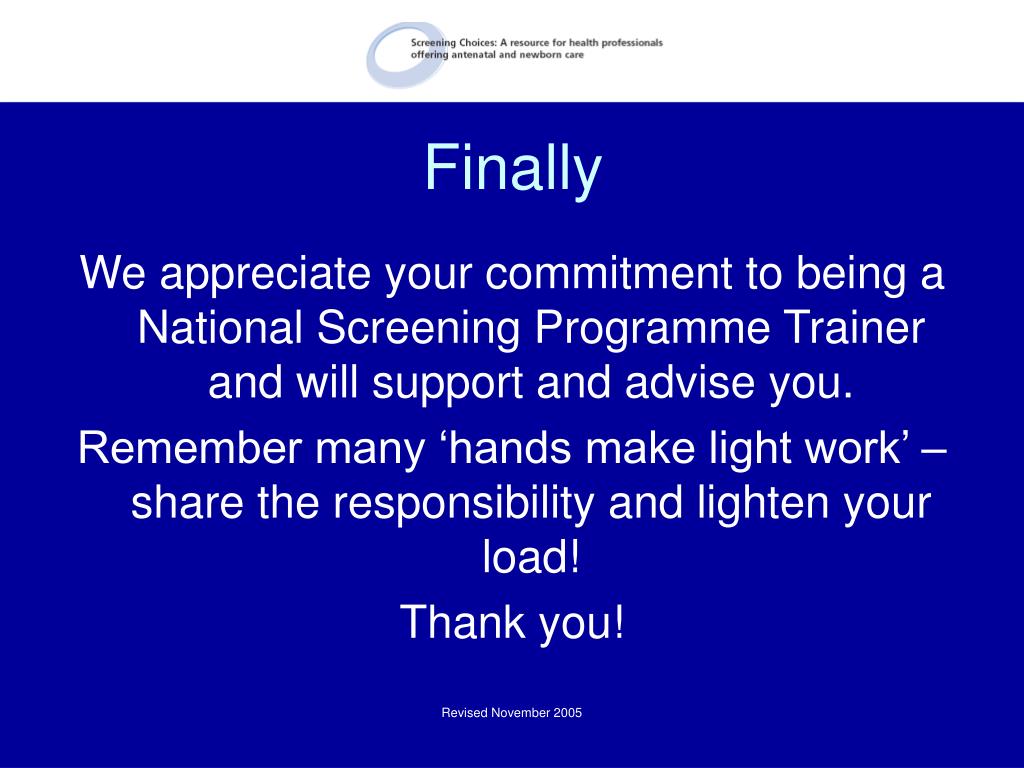 Screening Choices: A resource for health professionals offering antenatal and newborn care

Finally

We appreciate your commitment to being a National Screening Programme Trainer and will support and advise you.

Remember many ‘hands make light work’ – share the responsibility and lighten your load!

Thank you!

Revised November 2005